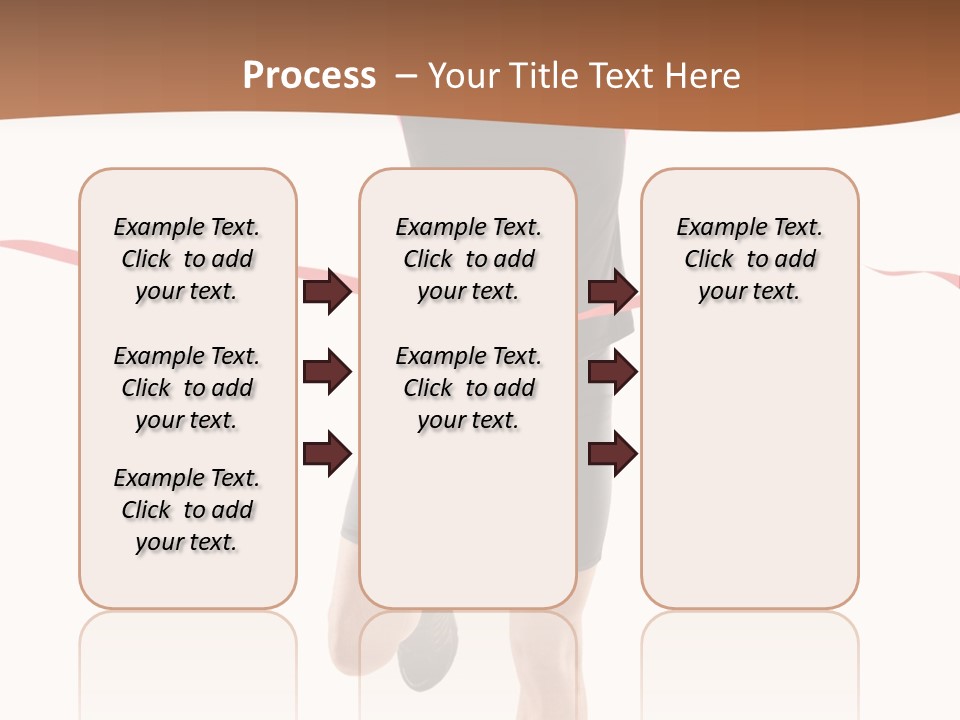 Process – Your Title Text Here

Example Text. Click to add your text.

Example Text. Click to add your text.

Example Text. Click to add your text.

Example Text. Click to add your text.

Example Text. Click to add your text.

Example Text. Click to add your text.